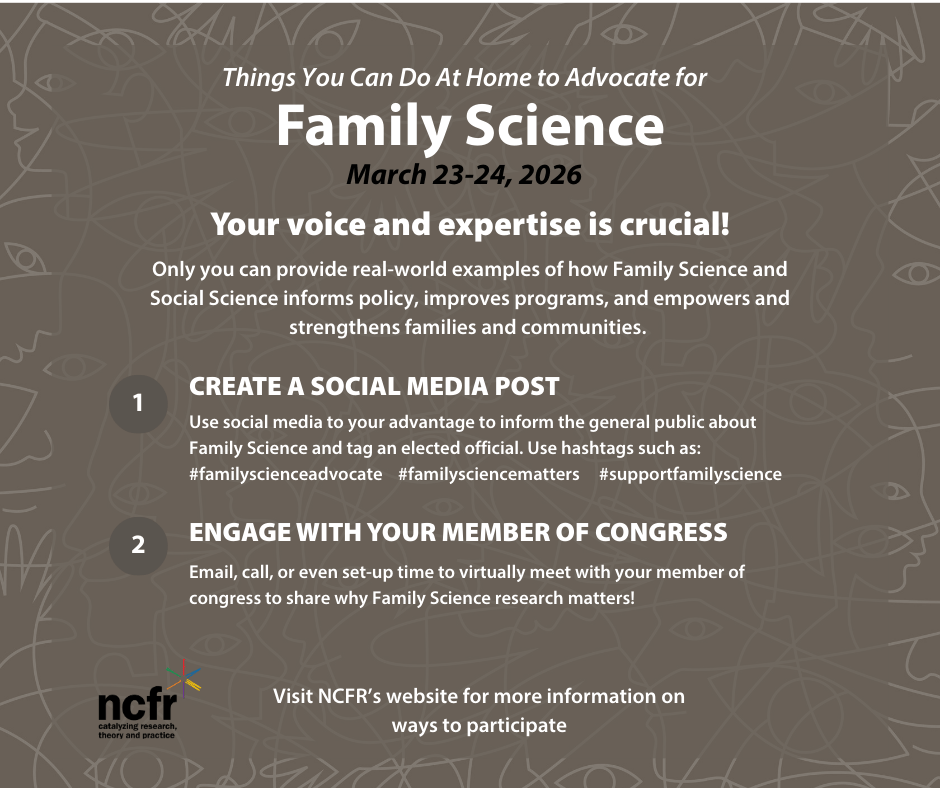 Things You Can Do At Home to Advocate for

Family Science

March 23-24, 2026

Your voice and expertise is crucial!

Only you can provide real-world examples of how Family Science and Social Science informs policy, improves programs, and empowers and strengthens families and communities.

1

CREATE A SOCIAL MEDIA POST

Use social media to your advantage to inform the general public about Family Science and tag an elected official. Use hashtags such as: #familyscienceadvocate #familysciencematters #supportfamilyscience

2

ENGAGE WITH YOUR MEMBER OF CONGRESS

Email, call, or even set-up time to virtually meet with your member of congress to share why Family Science research matters!

ncfr
catalyzing research, theory and practice

Visit NCFR's website for more information on ways to participate